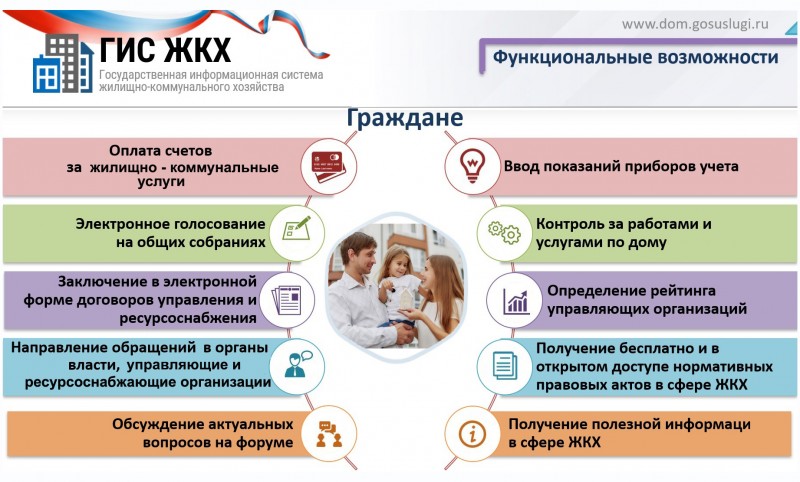 ГИС ЖКХ
Государственная информационная система жилищно-коммунального хозяйства

www.dom.gosuslugi.ru

Функциональные возможности

Граждане

Оплата счетов за жилищно - коммунальные услуги

Электронное голосование на общих собраниях

Заключение в электронной форме договоров управления и ресурсоснабжения

Направление обращений в органы власти, управляющие и ресурсоснабжающие организации

Обсуждение актуальных вопросов на форуме

Ввод показаний приборов учета

Контроль за работами и услугами по дому

Определение рейтинга управляющих организаций

Получение бесплатно и в открытом доступе нормативных правовых актов в сфере ЖКХ

Получение полезной информаци в сфере ЖКХ